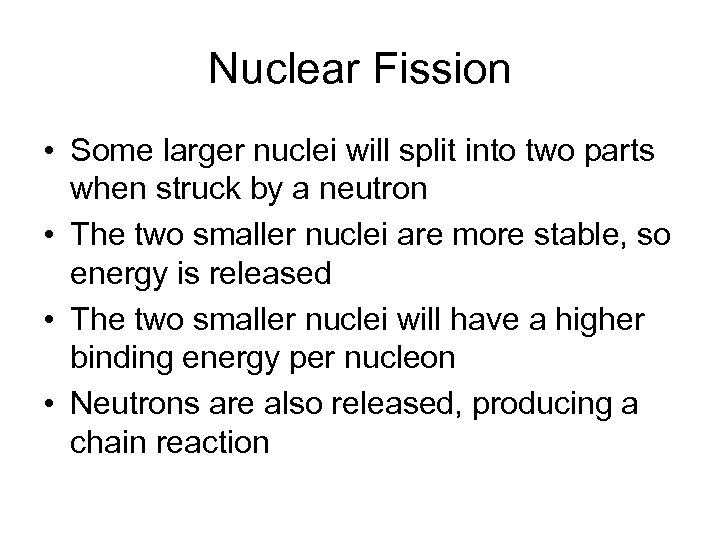 Nuclear Fission

• Some larger nuclei will split into two parts when struck by a neutron
• The two smaller nuclei are more stable, so energy is released
• The two smaller nuclei will have a higher binding energy per nucleon
• Neutrons are also released, producing a chain reaction